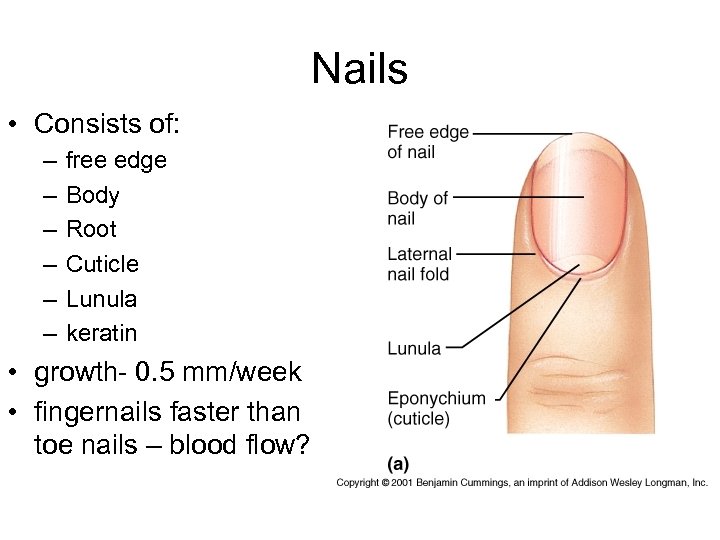 Nails

• Consists of:
– free edge
– Body
– Root
– Cuticle
– Lunula
– keratin
• growth- 0.5 mm/week
• fingernails faster than toe nails – blood flow?

Free edge of nail
Body of nail
Laternal nail fold
Lunula
Eponychium (cuticle)
(a)
Copyright © 2001 Benjamin Cummings, an imprint of Addison Wesley Longman, Inc.